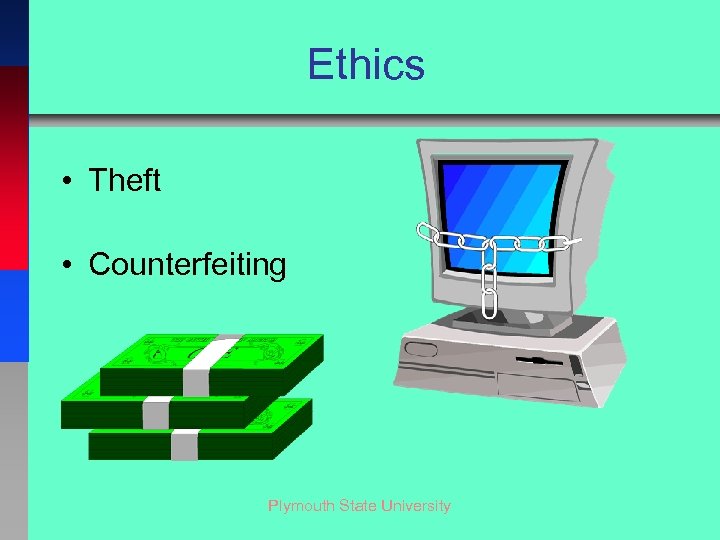 Ethics

• Theft

• Counterfeiting

Plymouth State University